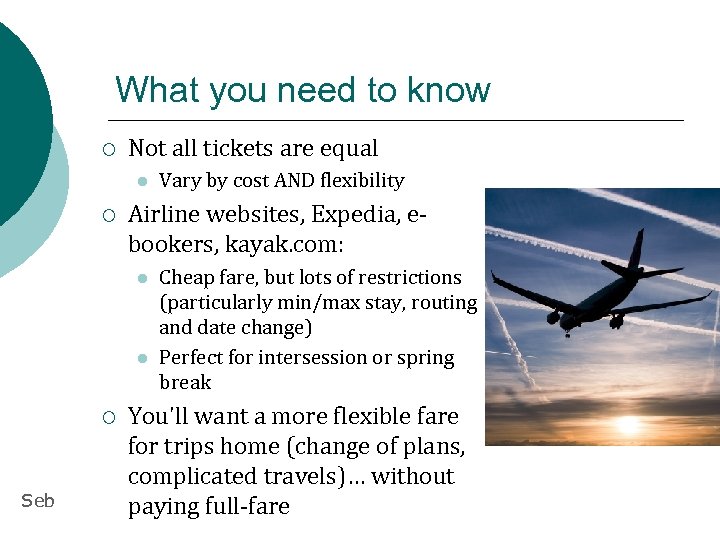 What you need to know

Not all tickets are equal

Vary by cost AND flexibility

Airline websites, Expedia, e-bookers, kayak.com:

Cheap fare, but lots of restrictions (particularly min/max stay, routing and date change)

Perfect for intersession or spring break

You'll want a more flexible fare for trips home (change of plans, complicated travels)… without paying full-fare

Seb